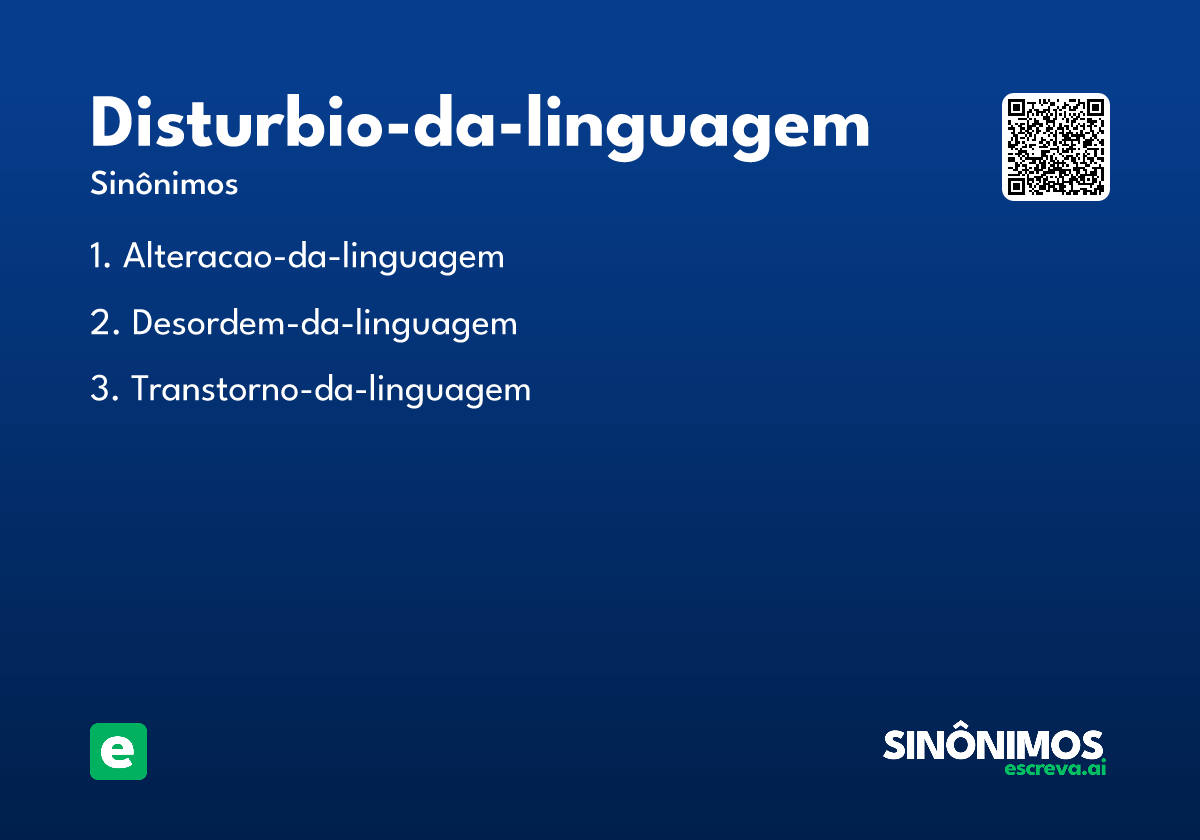 Disturbio-da-linguagem

Sinônimos

1. Alteracao-da-linguagem

2. Desordem-da-linguagem

3. Transtorno-da-linguagem

e

SINÔNIMOS
escreva.ai